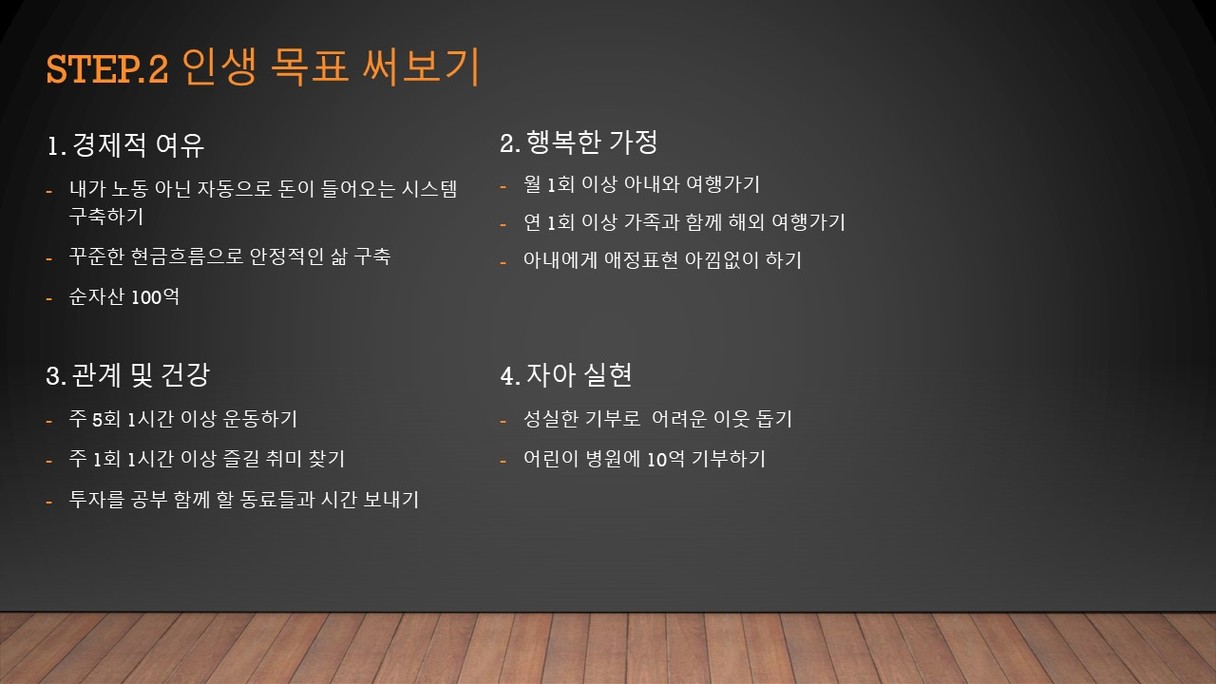 STEP.2 인생 목표 써보기

1. 경제적 여유

- 내가 노동 아닌 자동으로 돈이 들어오는 시스템 구축하기
- 꾸준한 현금흐름으로 안정적인 삶 구축
- 순자산 100억

2. 행복한 가정

- 월 1회 이상 아내와 여행가기
- 연 1회 이상 가족과 함께 해외 여행가기
- 아내에게 애정표현 아낌없이 하기

3. 관계 및 건강

- 주 5회 1시간 이상 운동하기
- 주 1회 1시간 이상 즐길 취미 찾기
- 투자를 공부 함께 할 동료들과 시간 보내기

4. 자아 실현

- 성실한 기부로 어려운 이웃 돕기
- 어린이 병원에 10억 기부하기